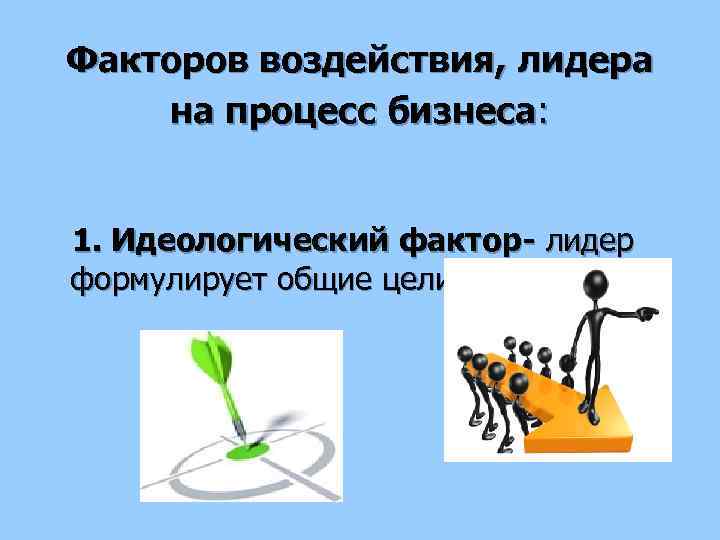 Факторов воздействия, лидера на процесс бизнеса:

1. Идеологический фактор- лидер формулирует общие цели